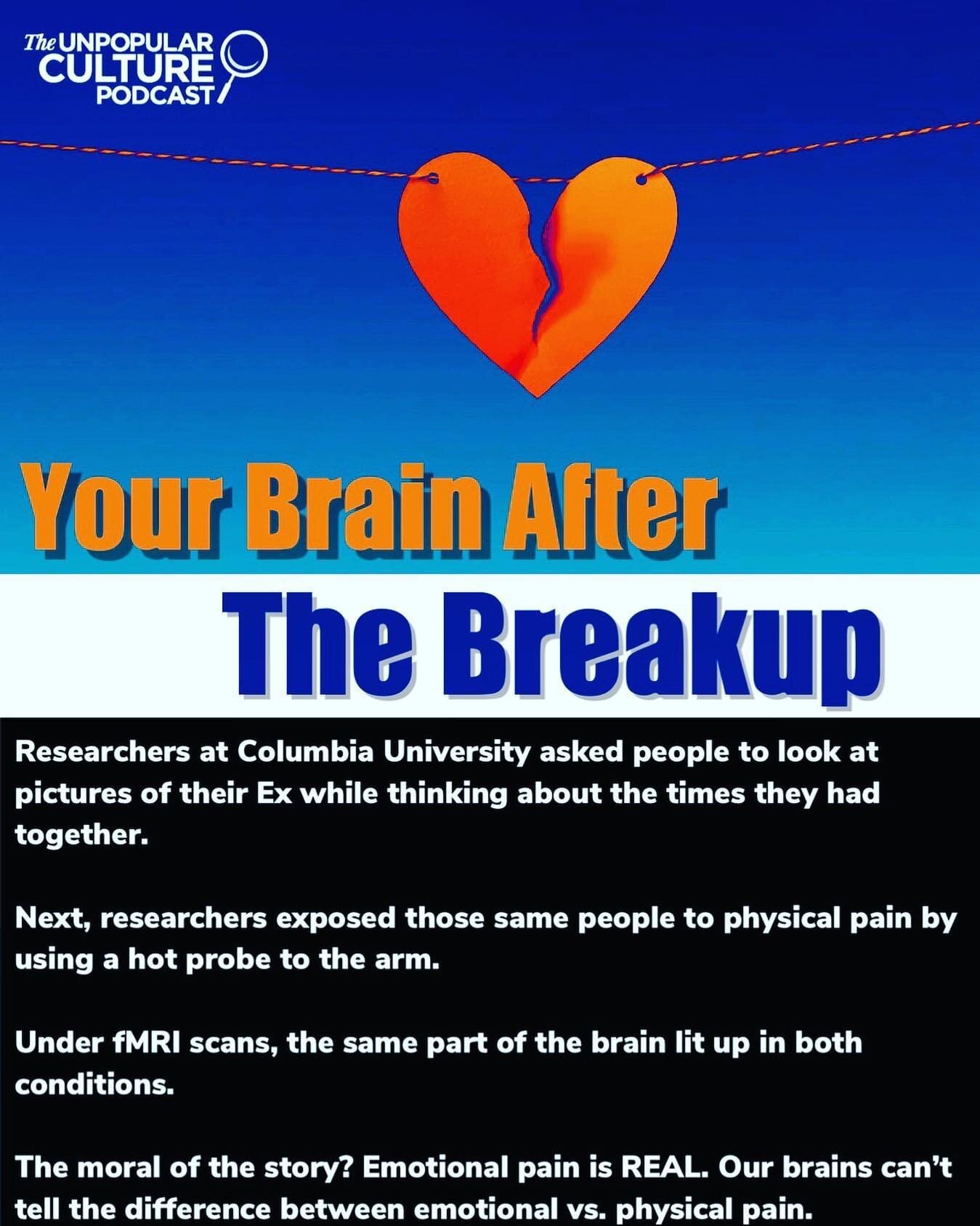 The UNPOPULAR CULTURE PODCAST

Your Brain After The Breakup

Researchers at Columbia University asked people to look at pictures of their Ex while thinking about the times they had together.

Next, researchers exposed those same people to physical pain by using a hot probe to the arm.

Under fMRI scans, the same part of the brain lit up in both conditions.

The moral of the story? Emotional pain is REAL. Our brains can't tell the difference between emotional vs. physical pain.